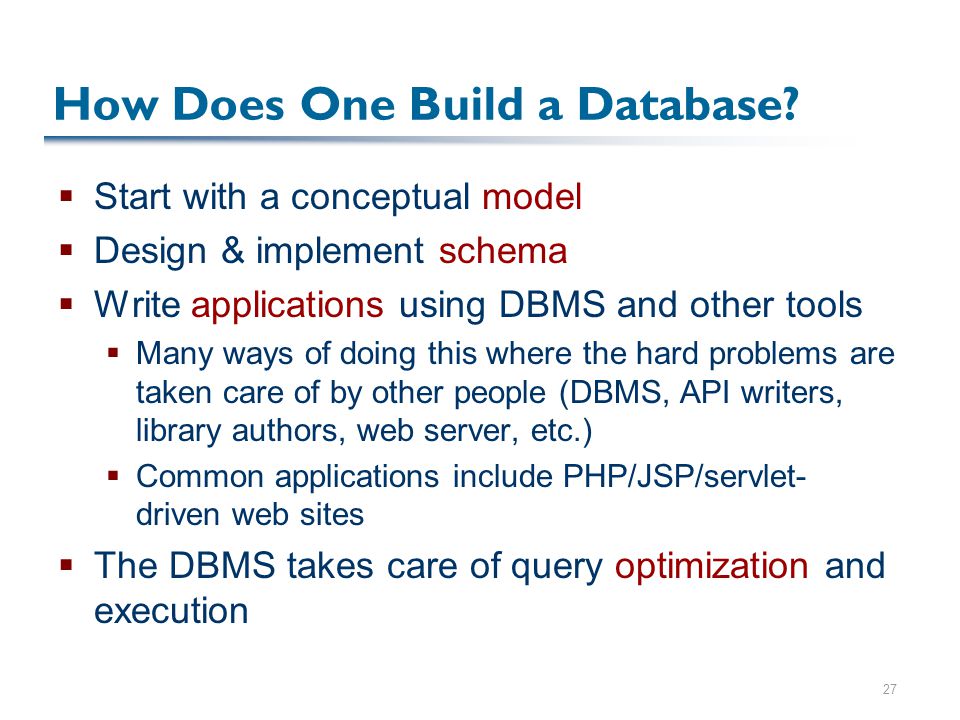 How Does One Build a Database?

▪ Start with a conceptual model
▪ Design & implement schema
▪ Write applications using DBMS and other tools
  ▪ Many ways of doing this where the hard problems are taken care of by other people (DBMS, API writers, library authors, web server, etc.)
  ▪ Common applications include PHP/JSP/servlet-driven web sites
▪ The DBMS takes care of query optimization and execution

27